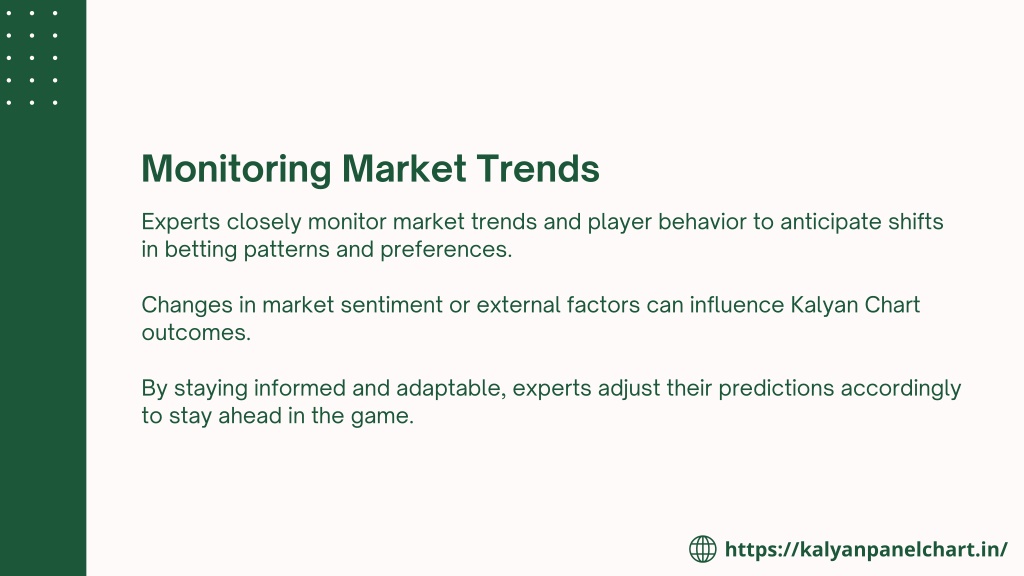 Monitoring Market Trends

Experts closely monitor market trends and player behavior to anticipate shifts in betting patterns and preferences.

Changes in market sentiment or external factors can influence Kalyan Chart outcomes.

By staying informed and adaptable, experts adjust their predictions accordingly to stay ahead in the game.

https://kalyanpanelchart.in/